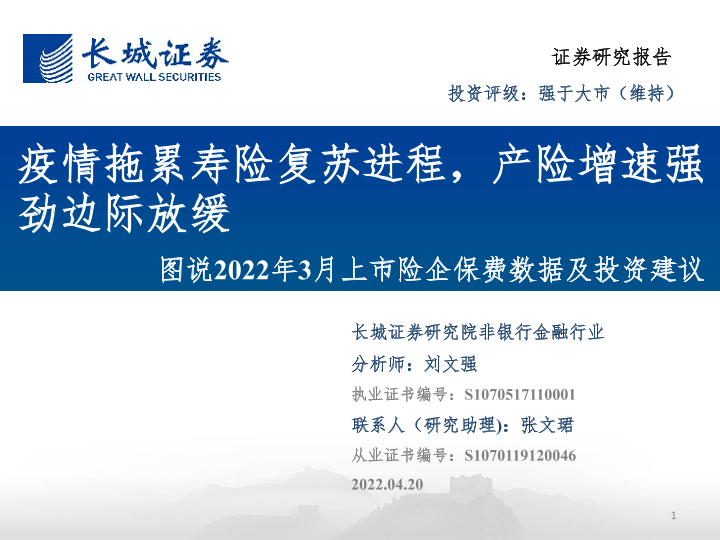 长城证券
GREAT WALL SECURITIES

证券研究报告

投资评级：强于大市（维持）

疫情拖累寿险复苏进程，产险增速强劲边际放缓

图说2022年3月上市险企保费数据及投资建议

长城证券研究院非银行金融行业

分析师：刘文强

执业证书编号：S1070517110001

联系人（研究助理)：张文珺

从业证书编号：S1070119120046

2022.04.20

1